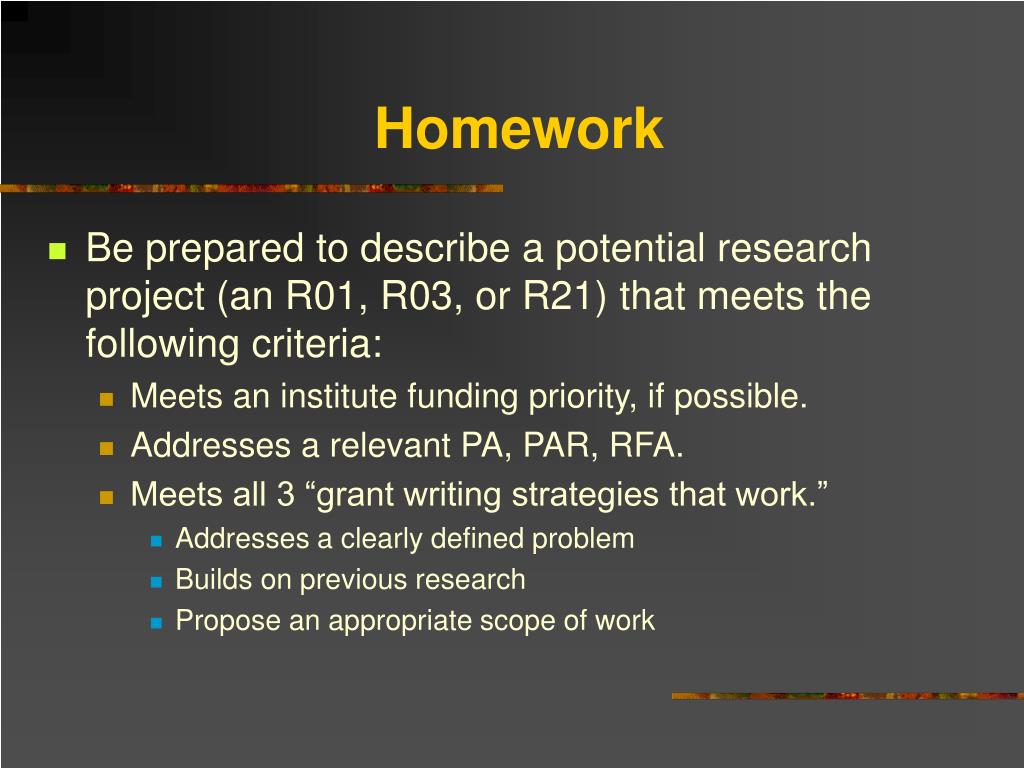 Homework

Be prepared to describe a potential research project (an R01, R03, or R21) that meets the following criteria:

Meets an institute funding priority, if possible.

Addresses a relevant PA, PAR, RFA.

Meets all 3 “grant writing strategies that work.”

Addresses a clearly defined problem

Builds on previous research

Propose an appropriate scope of work